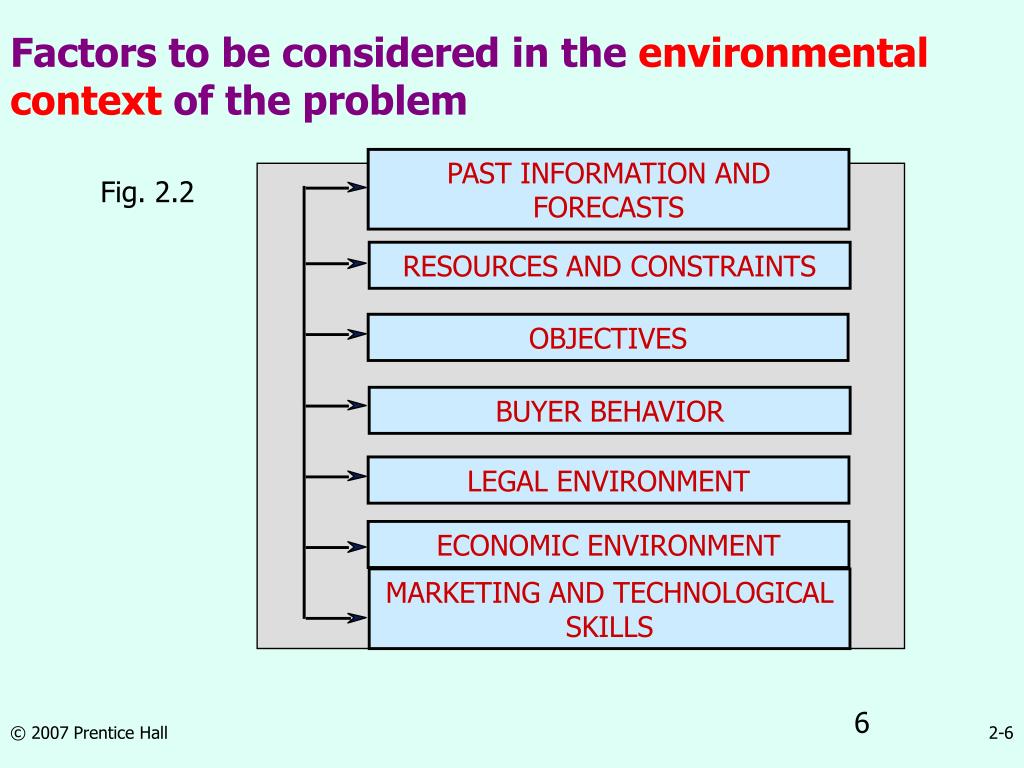 Factors to be considered in the environmental context of the problem

Fig. 2.2

PAST INFORMATION AND FORECASTS

RESOURCES AND CONSTRAINTS

OBJECTIVES

BUYER BEHAVIOR

LEGAL ENVIRONMENT

ECONOMIC ENVIRONMENT

MARKETING AND TECHNOLOGICAL SKILLS

© 2007 Prentice Hall

6

2-6